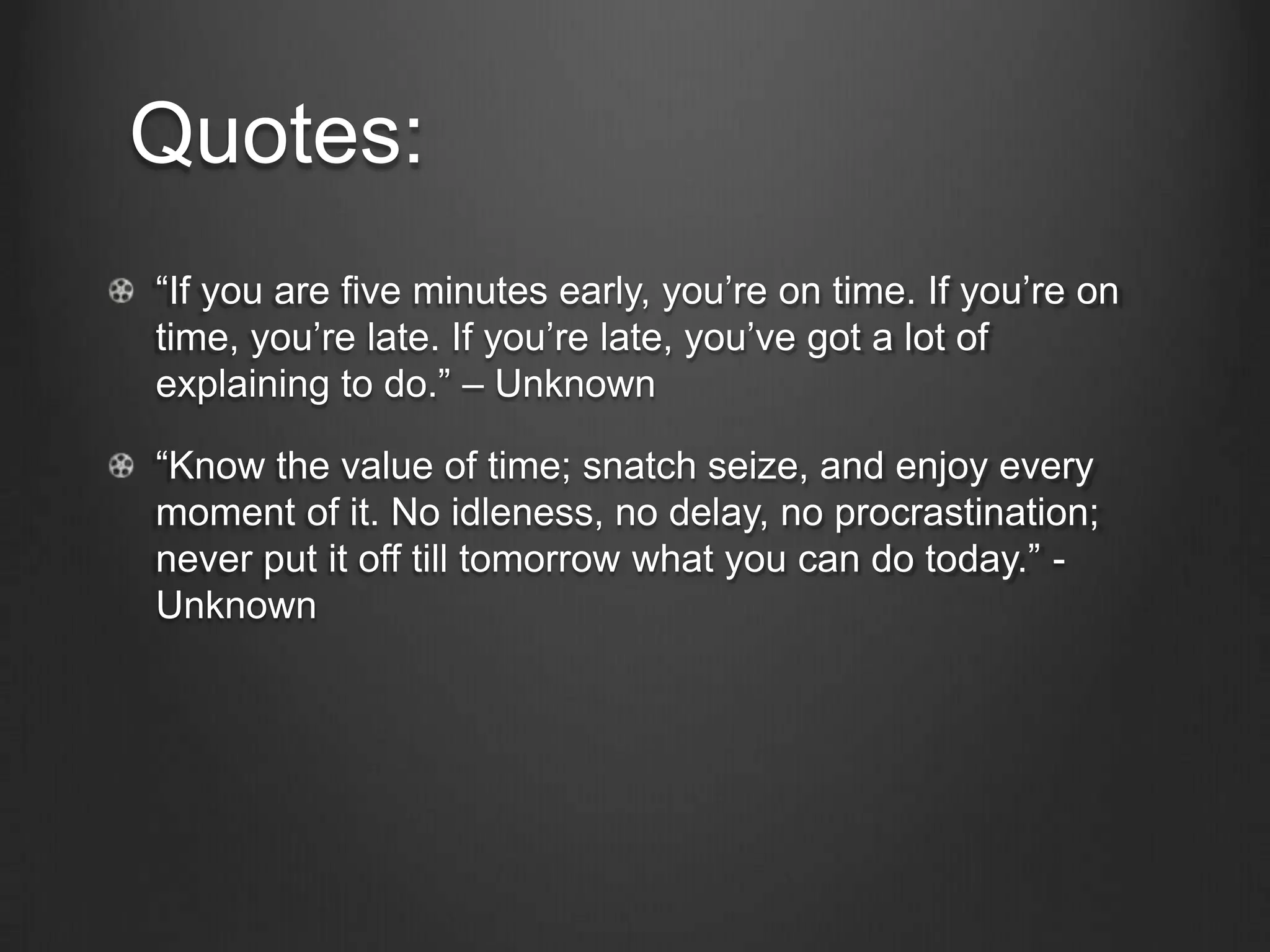 Quotes:

“If you are five minutes early, you’re on time. If you’re on time, you’re late. If you’re late, you’ve got a lot of explaining to do.” – Unknown

“Know the value of time; snatch seize, and enjoy every moment of it. No idleness, no delay, no procrastination; never put it off till tomorrow what you can do today.” - Unknown